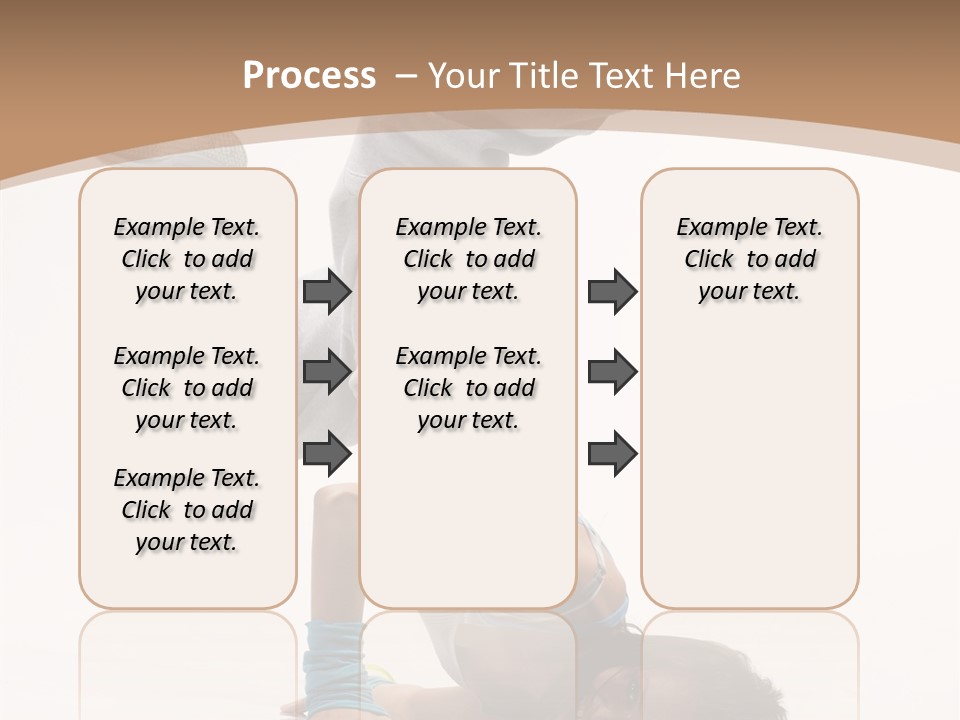 Process – Your Title Text Here

Example Text. Click to add your text.

Example Text. Click to add your text.

Example Text. Click to add your text.

Example Text. Click to add your text.

Example Text. Click to add your text.

Example Text. Click to add your text.